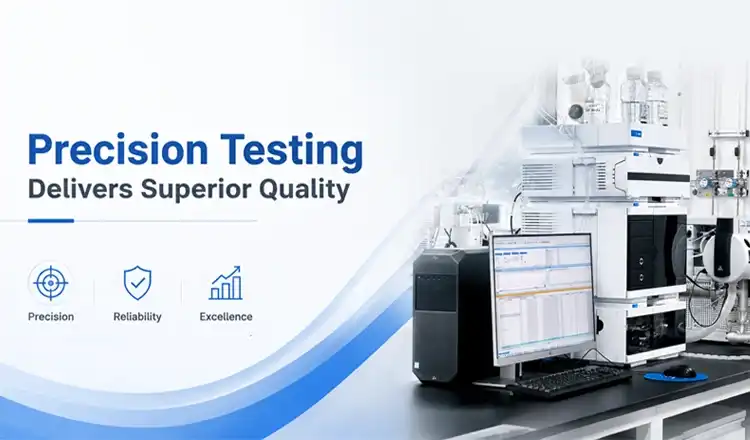 Precision Testing
Delivers Superior Quality

Precision

Reliability

Excellence